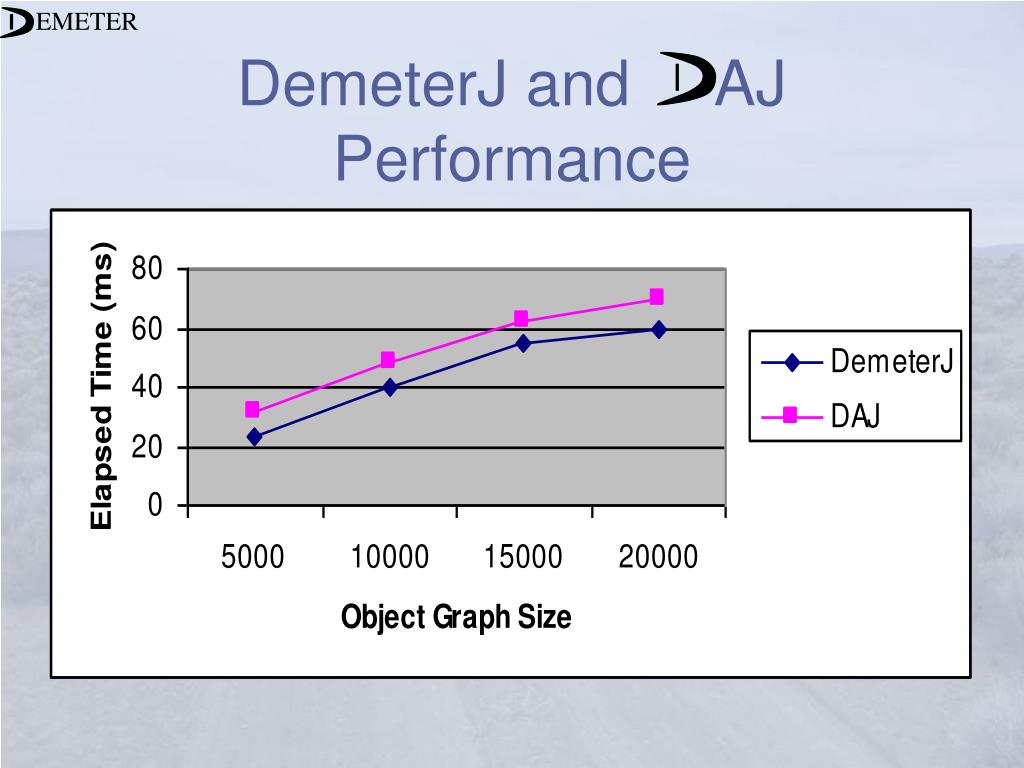 DEMETER

DemeterJ and DAJ Performance

Elapsed Time (ms)

80
60
40
20
0

5000 10000 15000 20000

Object Graph Size

DemeterJ
DAJ